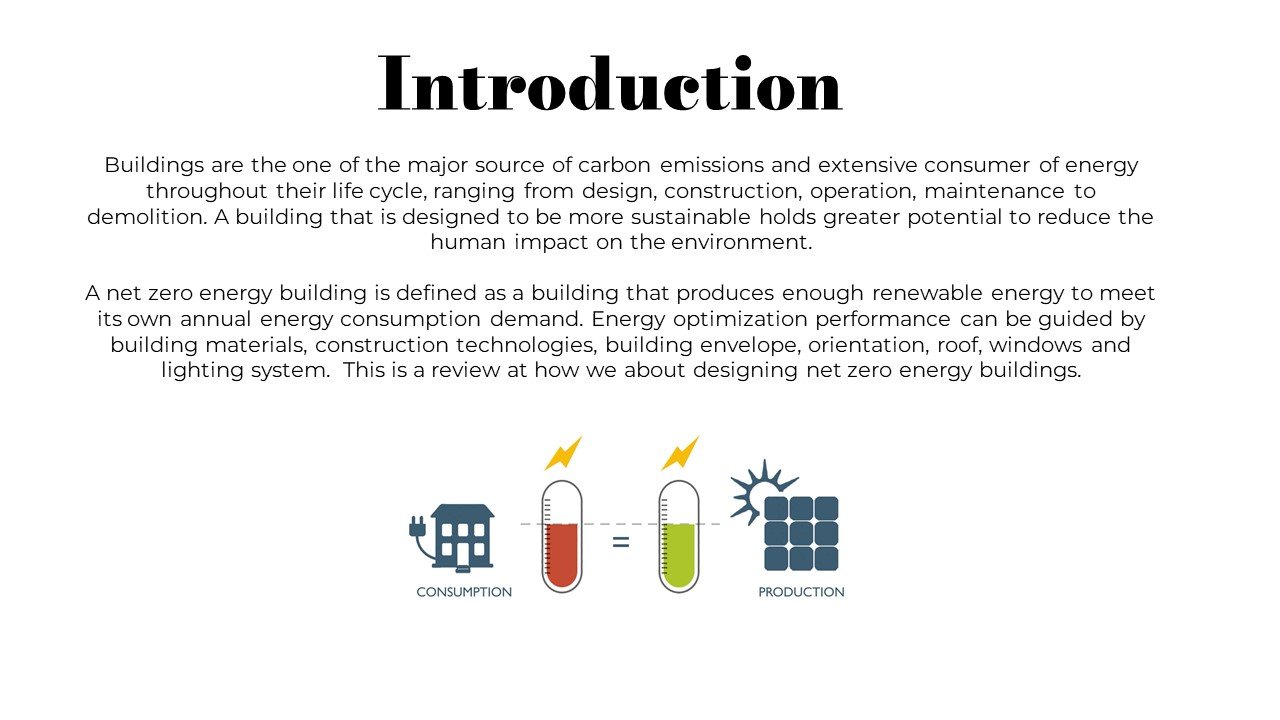 Introduction

Buildings are the one of the major source of carbon emissions and extensive consumer of energy throughout their life cycle, ranging from design, construction, operation, maintenance to demolition. A building that is designed to be more sustainable holds greater potential to reduce the human impact on the environment.

A net zero energy building is defined as a building that produces enough renewable energy to meet its own annual energy consumption demand. Energy optimization performance can be guided by building materials, construction technologies, building envelope, orientation, roof, windows and lighting system. This is a review at how we about designing net zero energy buildings.

CONSUMPTION

=

PRODUCTION